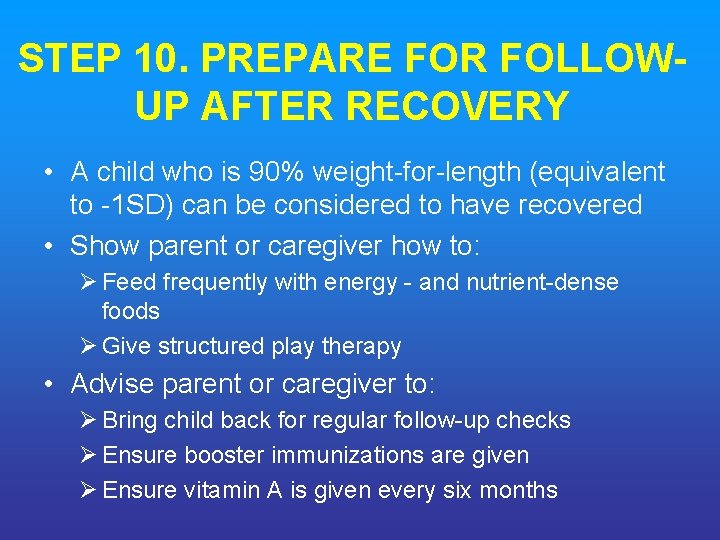 STEP 10. PREPARE FOR FOLLOW-UP AFTER RECOVERY

• A child who is 90% weight-for-length (equivalent to -1SD) can be considered to have recovered
• Show parent or caregiver how to:
➢ Feed frequently with energy - and nutrient-dense foods
➢ Give structured play therapy
• Advise parent or caregiver to:
➢ Bring child back for regular follow-up checks
➢ Ensure booster immunizations are given
➢ Ensure vitamin A is given every six months